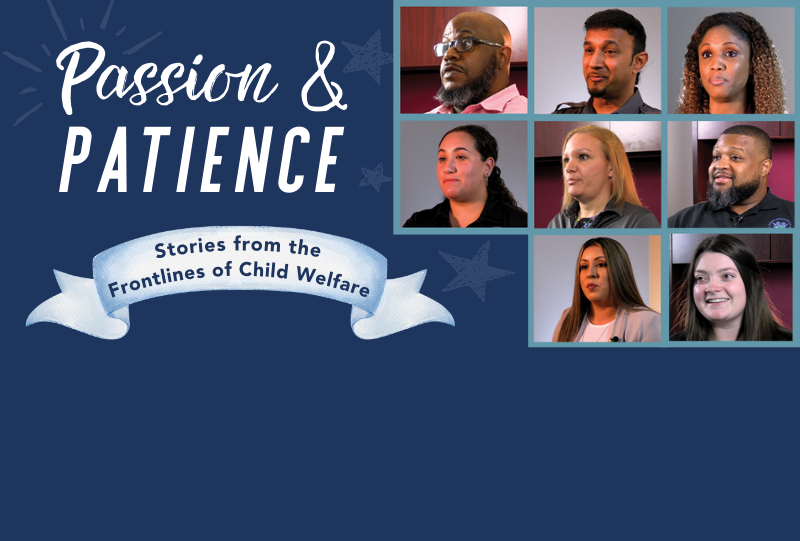 Passion &
PATIENCE

Stories from the Frontlines of Child Welfare